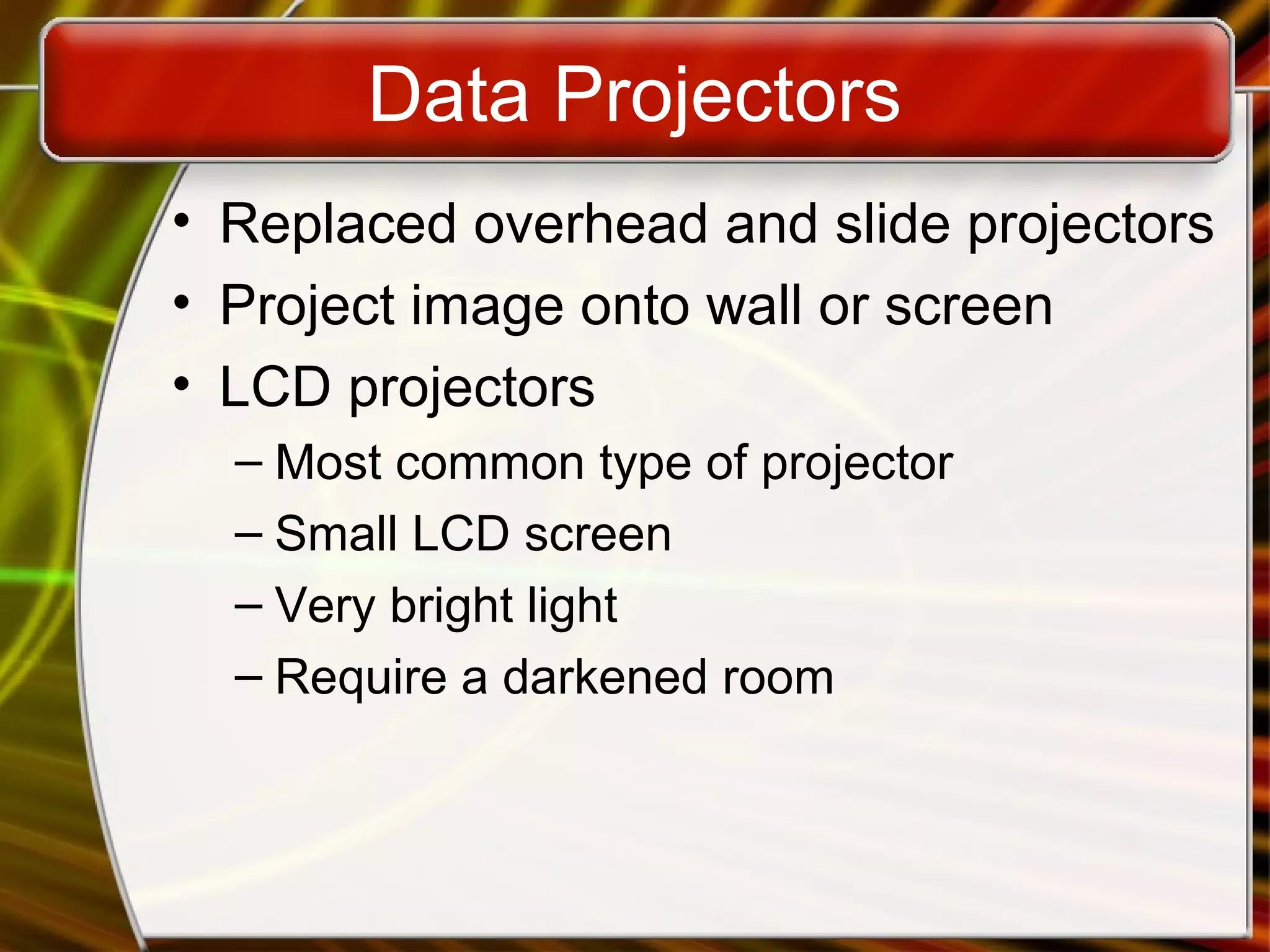 Data Projectors

• Replaced overhead and slide projectors
• Project image onto wall or screen
• LCD projectors
– Most common type of projector
– Small LCD screen
– Very bright light
– Require a darkened room